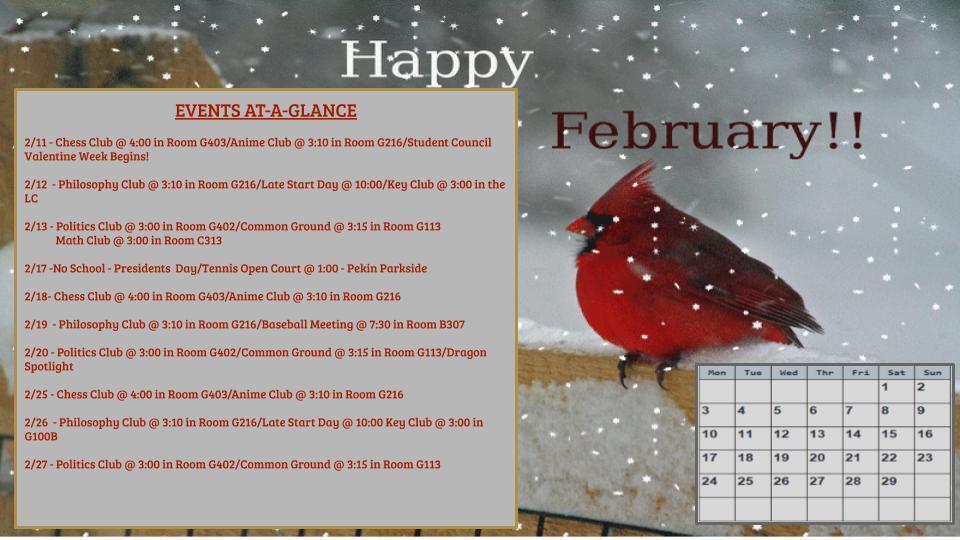 Happy

February!!

EVENTS AT-A-GLANCE

2/11 - Chess Club @ 4:00 in Room G403/Anime Club @ 3:10 in Room G216/Student Council Valentine Week Begins!

2/12 - Philosophy Club @ 3:10 in Room G216/Late Start Day @ 10:00/Key Club @ 3:00 in the LC

2/13 - Politics Club @ 3:00 in Room G402/Common Ground @ 3:15 in Room G113
Math Club @ 3:00 in Room C313

2/17 -No School - Presidents Day/Tennis Open Court @ 1:00 - Pekin Parkside

2/18- Chess Club @ 4:00 in Room G403/Anime Club @ 3:10 in Room G216

2/19 - Philosophy Club @ 3:10 in Room G216/Baseball Meeting @ 7:30 in Room B307

2/20 - Politics Club @ 3:00 in Room G402/Common Ground @ 3:15 in Room G113/Dragon Spotlight

2/25 - Chess Club @ 4:00 in Room G403/Anime Club @ 3:10 in Room G216

2/26 - Philosophy Club @ 3:10 in Room G216/Late Start Day @ 10:00 Key Club @ 3:00 in G100B

2/27 - Politics Club @ 3:00 in Room G402/Common Ground @ 3:15 in Room G113

| Mon | Tue | Wed | Thr | Fri | Sat | Sun |
|---|---|---|---|---|---|---|
| | | | | | 1 | 2 |
| 3 | 4 | 5 | 6 | 7 | 8 | 9 |
| 10 | 11 | 12 | 13 | 14 | 15 | 16 |
| 17 | 18 | 19 | 20 | 21 | 22 | 23 |
| 24 | 25 | 26 | 27 | 28 | 29 | |
| | | | | | | |